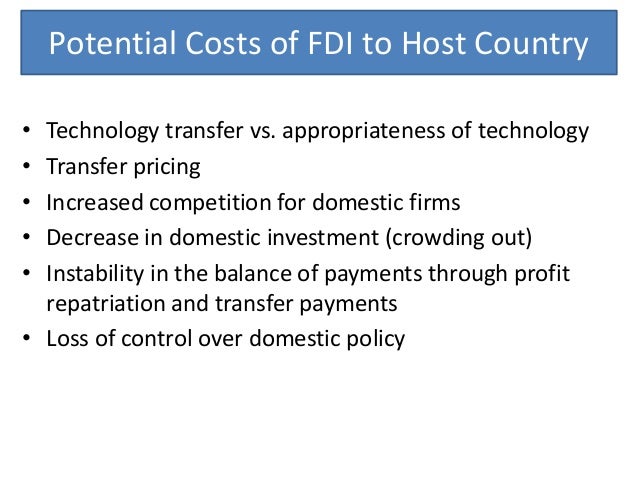 Potential Costs of FDI to Host Country

• Technology transfer vs. appropriateness of technology
• Transfer pricing
• Increased competition for domestic firms
• Decrease in domestic investment (crowding out)
• Instability in the balance of payments through profit repatriation and transfer payments
• Loss of control over domestic policy